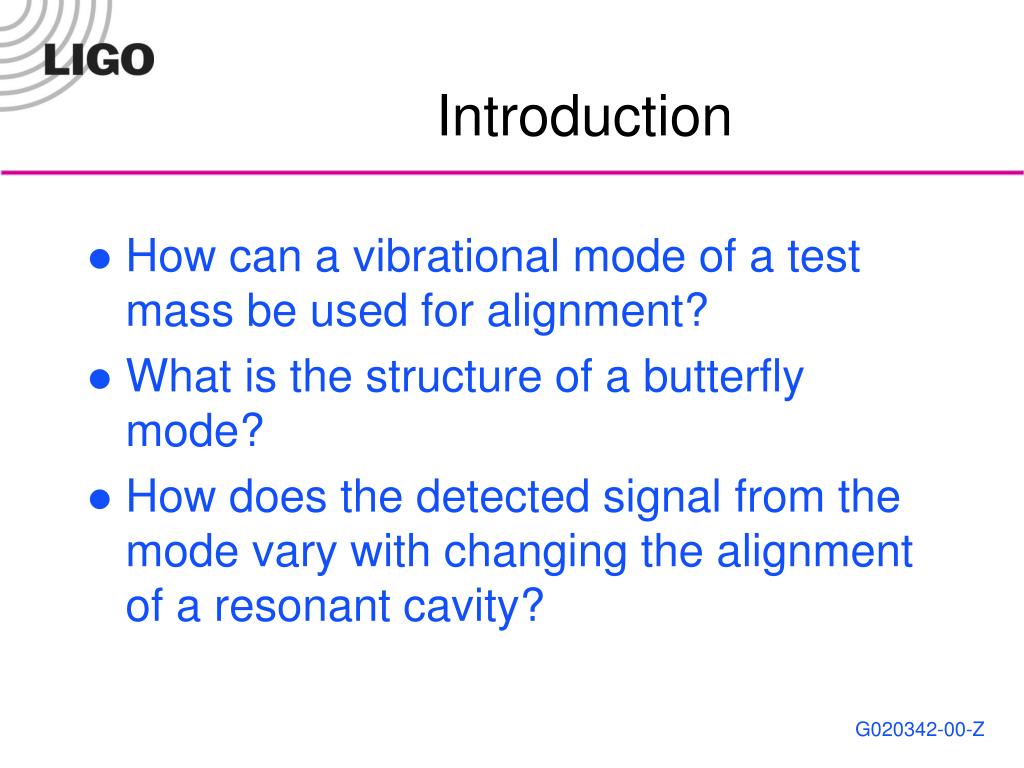 LIGO

Introduction

● How can a vibrational mode of a test mass be used for alignment?
● What is the structure of a butterfly mode?
● How does the detected signal from the mode vary with changing the alignment of a resonant cavity?

G020342-00-Z